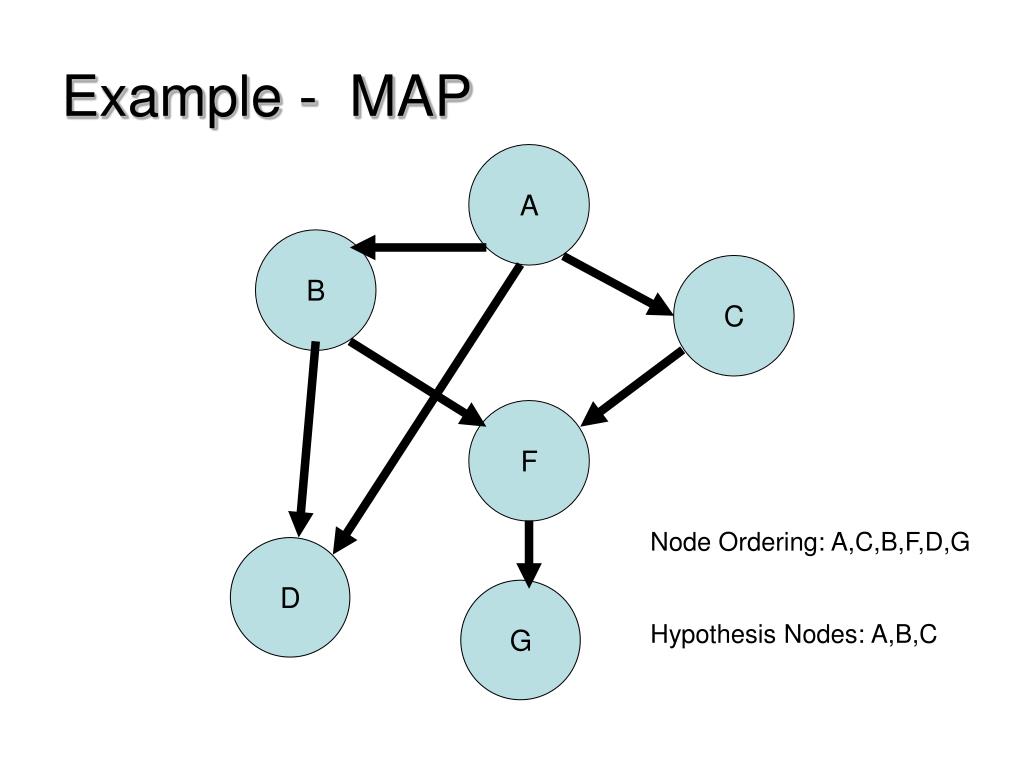 Example - MAP

A

B

C

F

D

G

Node Ordering: A,C,B,F,D,G

Hypothesis Nodes: A,B,C